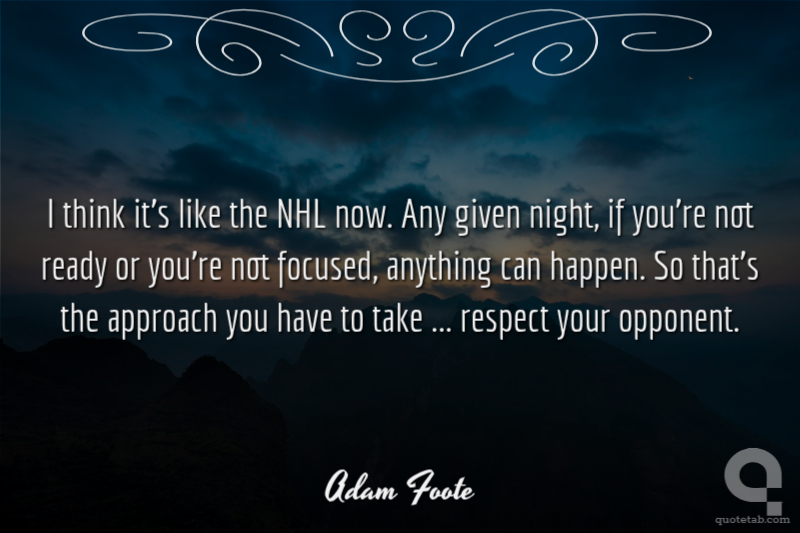 I think it's like the NHL now. Any given night, if you're not ready or you're not focused, anything can happen. So that's the approach you have to take ... respect your opponent.

Adam Foote

quotetab.com